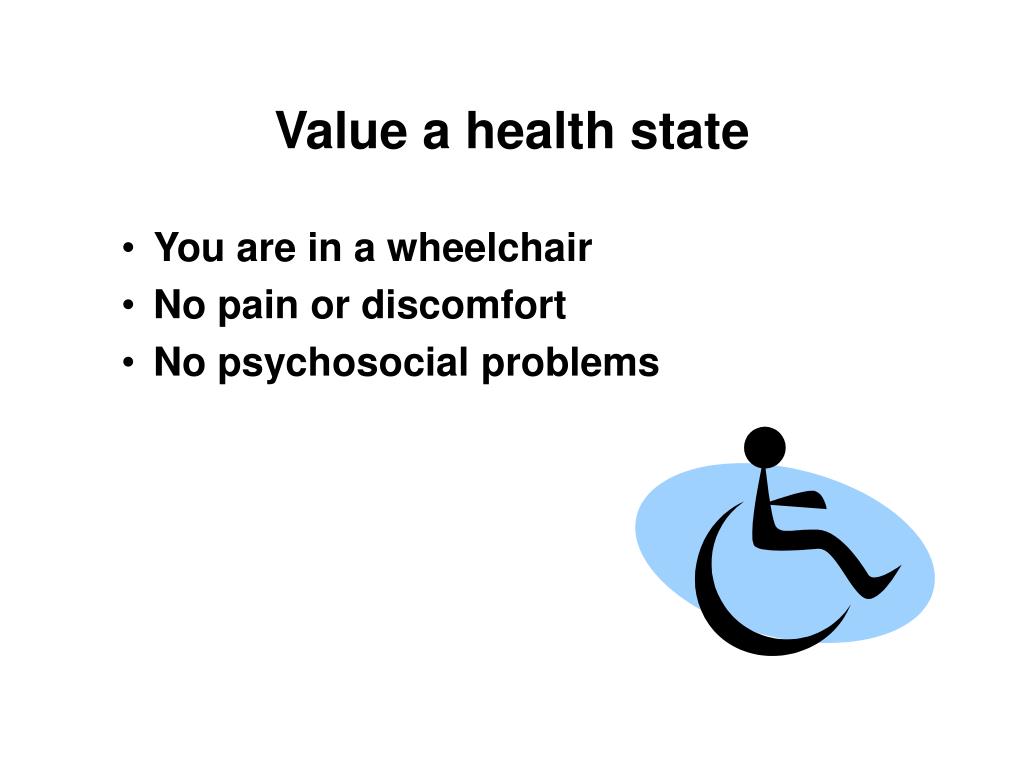 Value a health state

• You are in a wheelchair
• No pain or discomfort
• No psychosocial problems